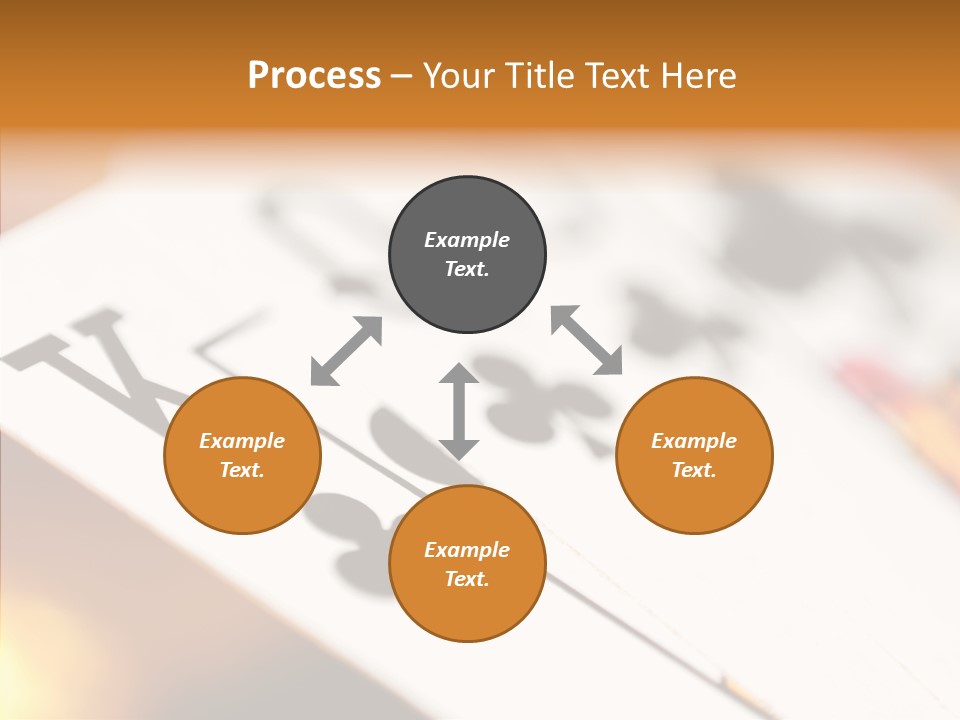 Process – Your Title Text Here

Example Text.

Example Text.

Example Text.

Example Text.